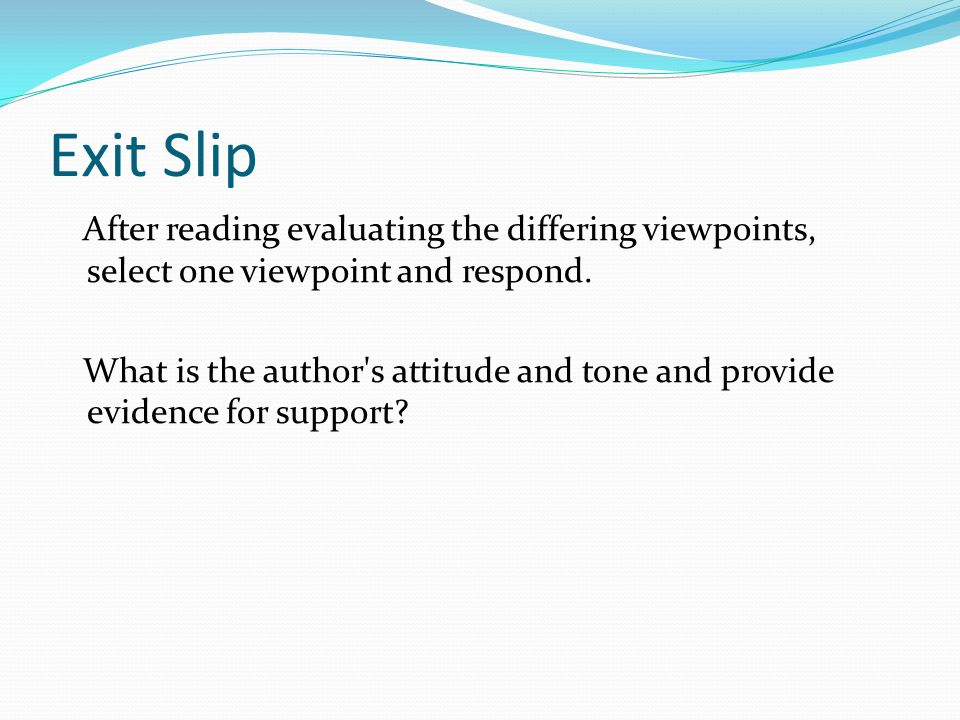 Exit Slip

After reading evaluating the differing viewpoints, select one viewpoint and respond.

What is the author's attitude and tone and provide evidence for support?